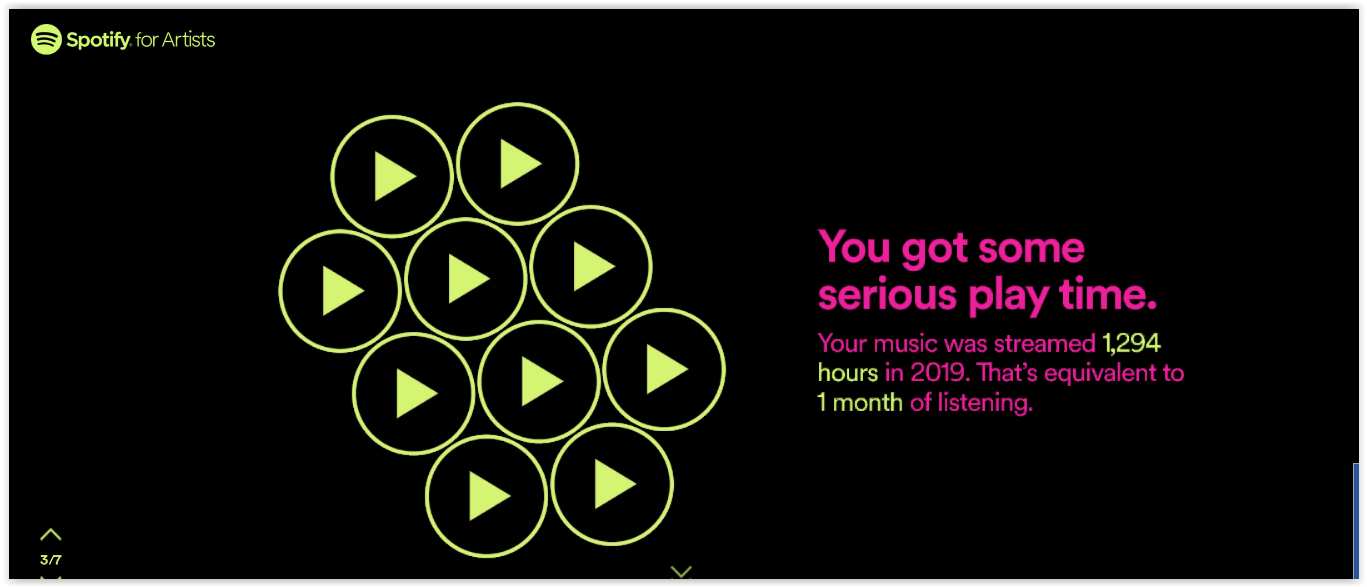 Spotify for Artists

You got some serious play time.

Your music was streamed 1,294 hours in 2019. That's equivalent to 1 month of listening.

3/7